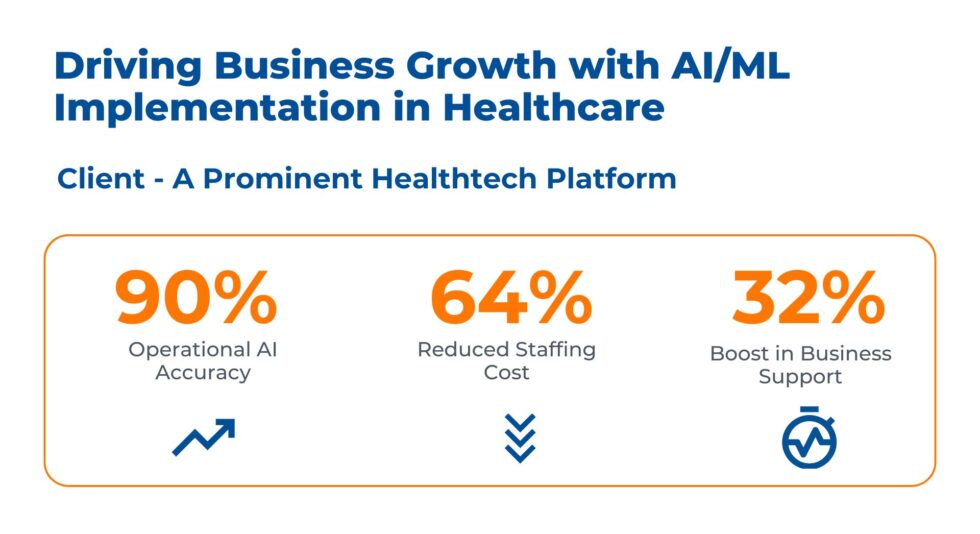 Driving Business Growth with AI/ML Implementation in Healthcare

Client - A Prominent Healthtech Platform

90%
Operational AI Accuracy

64%
Reduced Staffing Cost

32%
Boost in Business Support